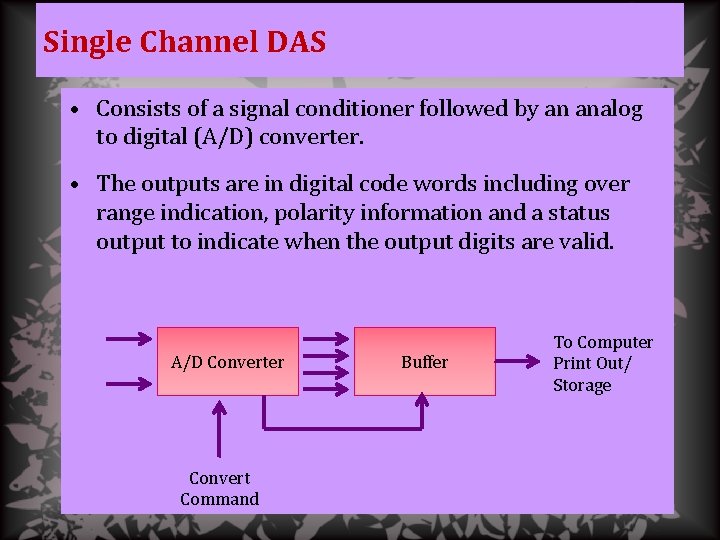 Single Channel DAS

• Consists of a signal conditioner followed by an analog to digital (A/D) converter.

• The outputs are in digital code words including over range indication, polarity information and a status output to indicate when the output digits are valid.

A/D Converter

Buffer

To Computer Print Out/ Storage

Convert Command